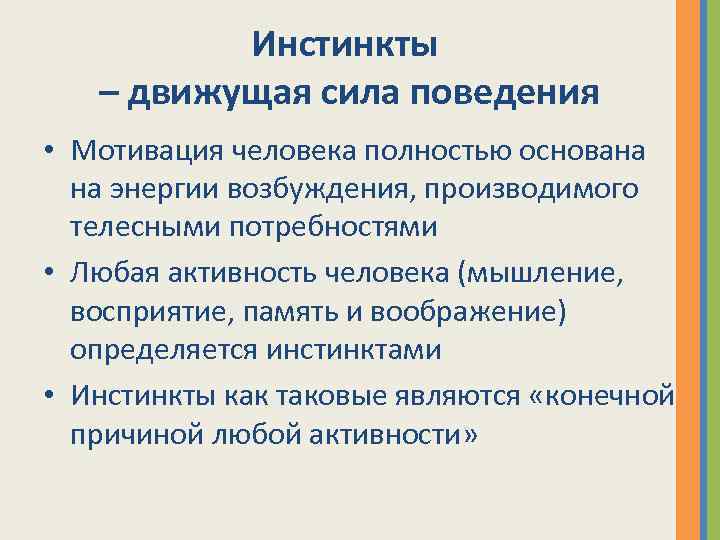 Инстинкты
– движущая сила поведения

• Мотивация человека полностью основана на энергии возбуждения, производимого телесными потребностями
• Любая активность человека (мышление, восприятие, память и воображение) определяется инстинктами
• Инстинкты как таковые являются «конечной причиной любой активности»